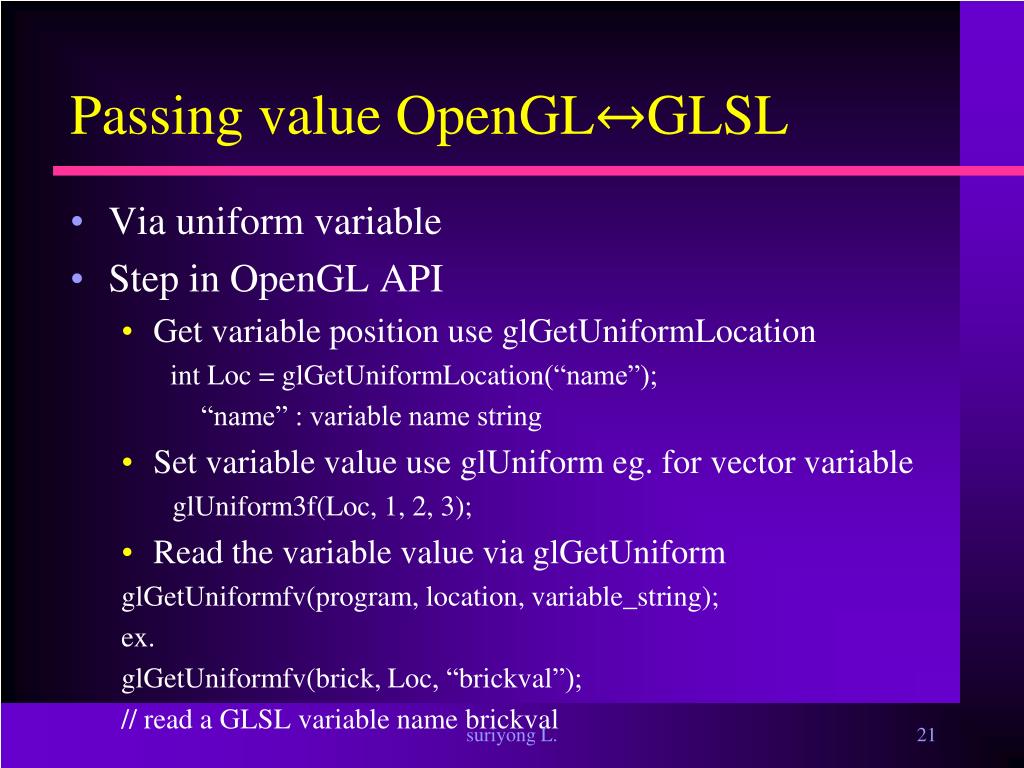 Passing value OpenGL↔GLSL

• Via uniform variable
• Step in OpenGL API
  • Get variable position use glGetUniformLocation
    int Loc = glGetUniformLocation(“name”);
      “name” : variable name string
  • Set variable value use glUniform eg. for vector variable
    glUniform3f(Loc, 1, 2, 3);
  • Read the variable value via glGetUniform
glGetUniformfv(program, location, variable_string);
ex.
glGetUniformfv(brick, Loc, “brickval”);
// read a GLSL variable name brickval

suriyong L.

21